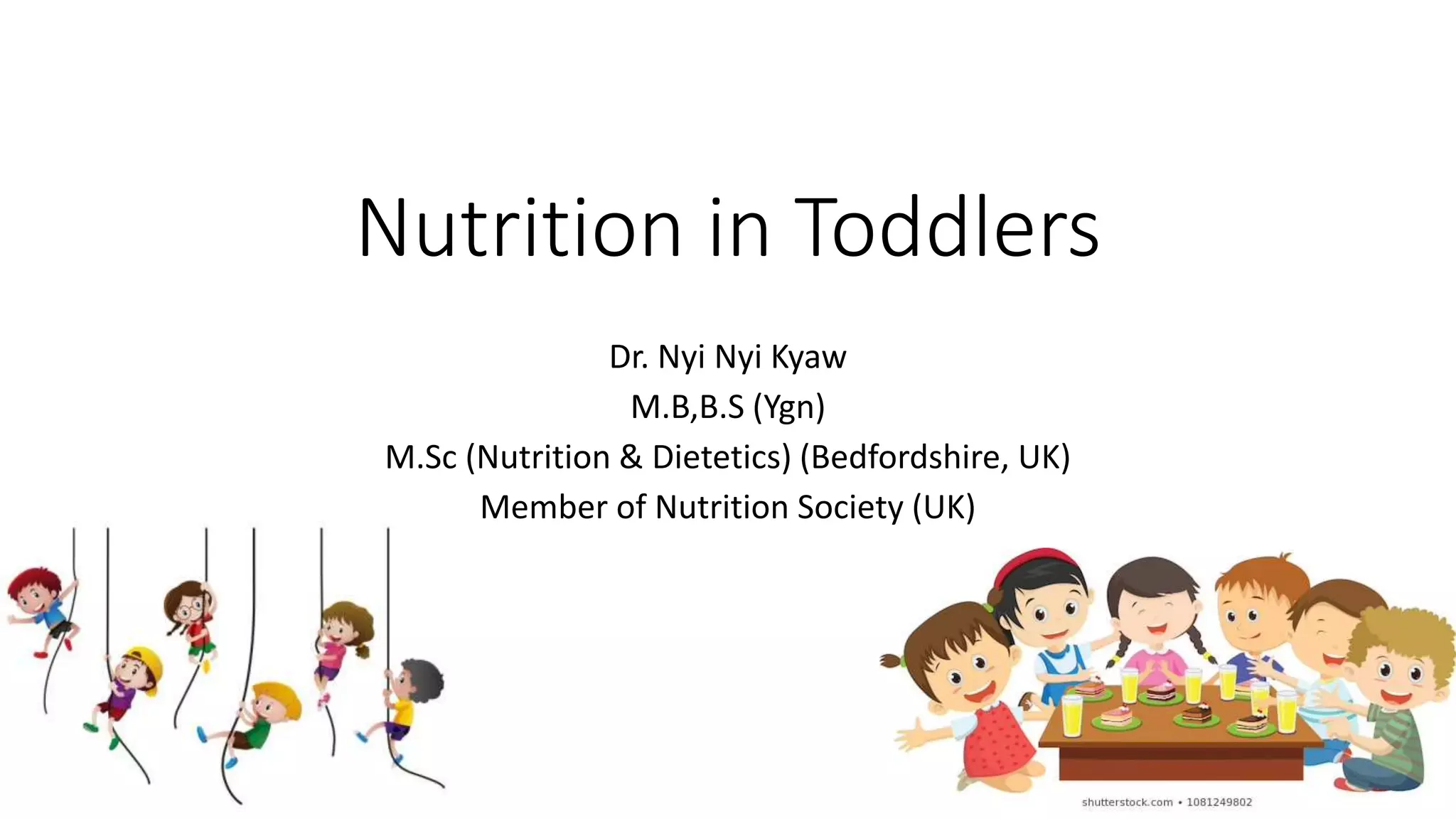 Nutrition in Toddlers

Dr. Nyi Nyi Kyaw
M.B,B.S (Ygn)
M.Sc (Nutrition & Dietetics) (Bedfordshire, UK)
Member of Nutrition Society (UK)

shutterstock.com • 1081249802